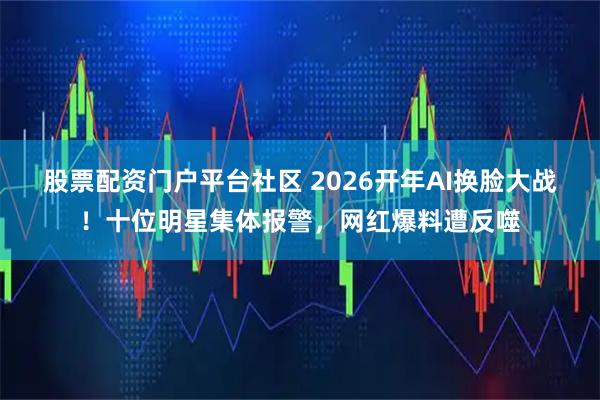 股票配资门户平台社区 2026开年AI换脸大战！十位明星集体报警，网红爆料遭反噬